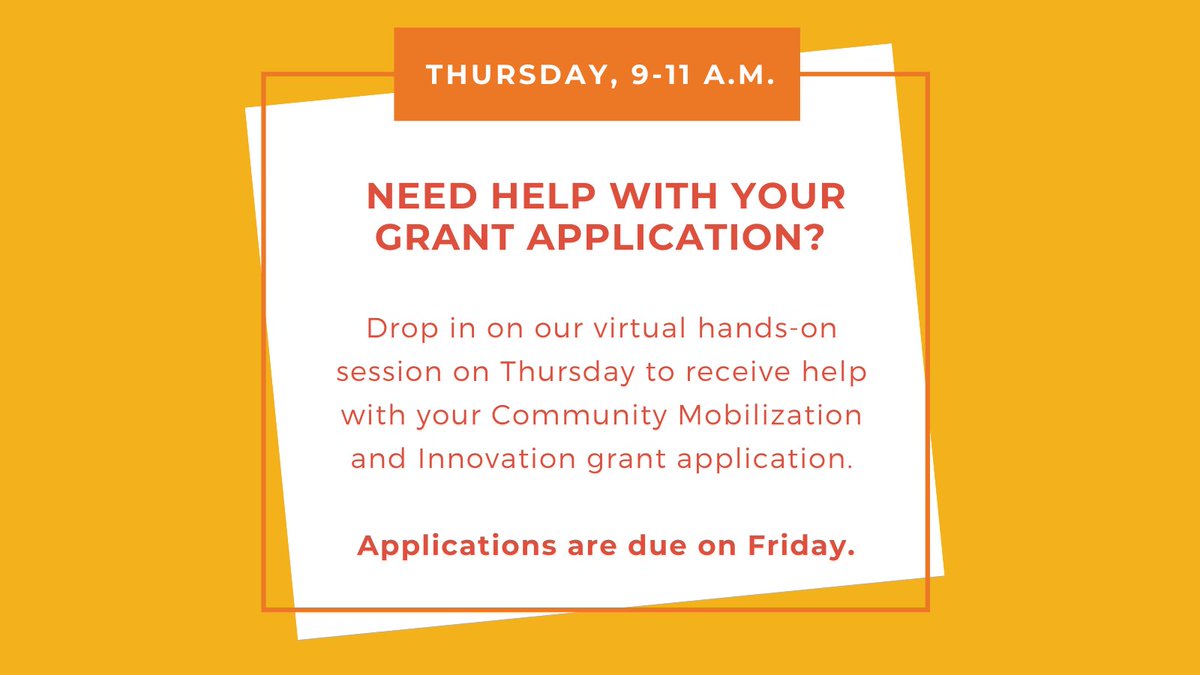 THURSDAY, 9-11 A.M.

NEED HELP WITH YOUR GRANT APPLICATION?

Drop in on our virtual hands-on session on Thursday to receive help with your Community Mobilization and Innovation grant application.

Applications are due on Friday.